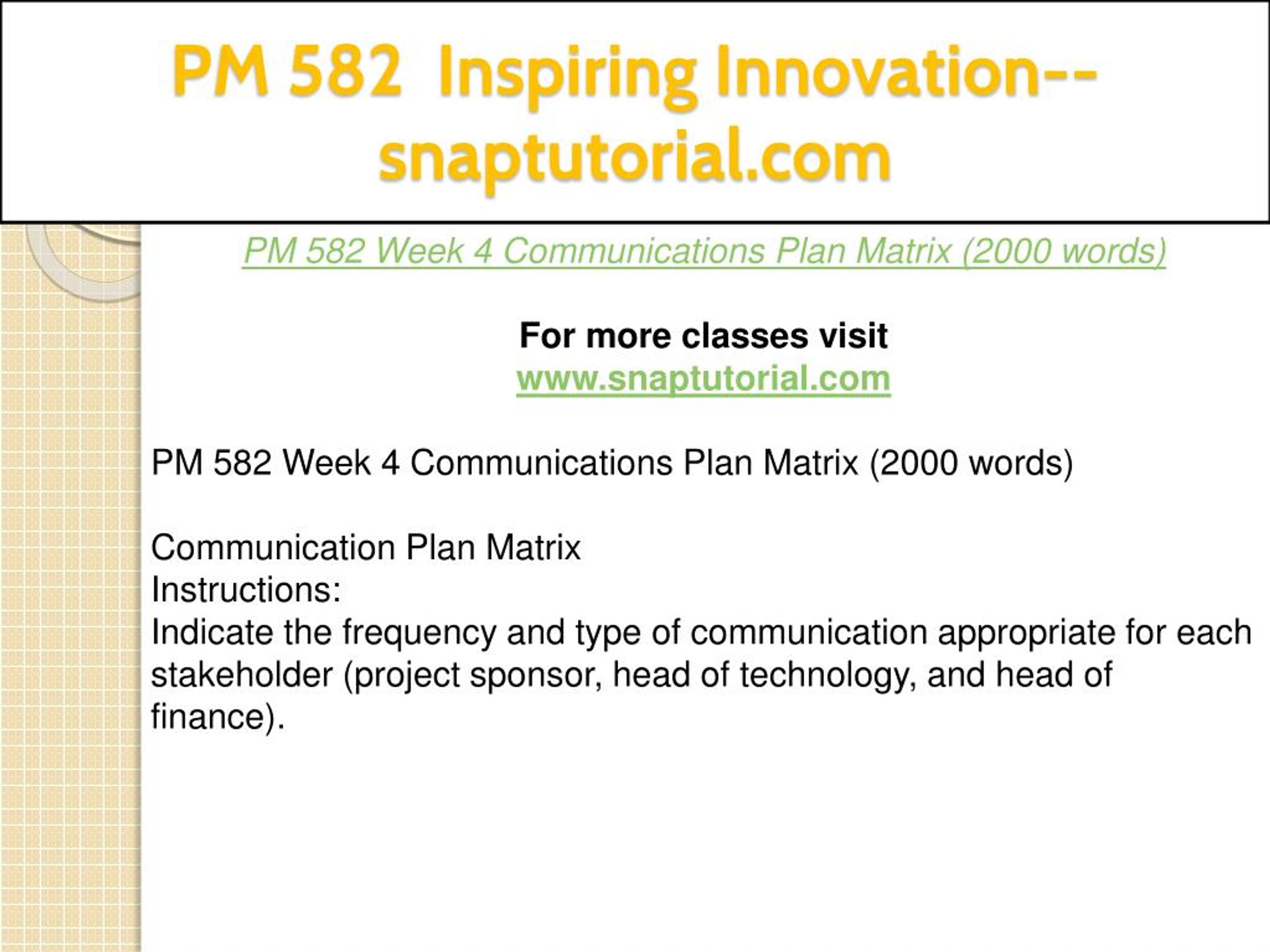 PM 582 Inspiring Innovation--snaptutorial.com

PM 582 Week 4 Communications Plan Matrix (2000 words)

For more classes visit
www.snaptutorial.com

PM 582 Week 4 Communications Plan Matrix (2000 words)

Communication Plan Matrix
Instructions:
Indicate the frequency and type of communication appropriate for each stakeholder (project sponsor, head of technology, and head of finance).